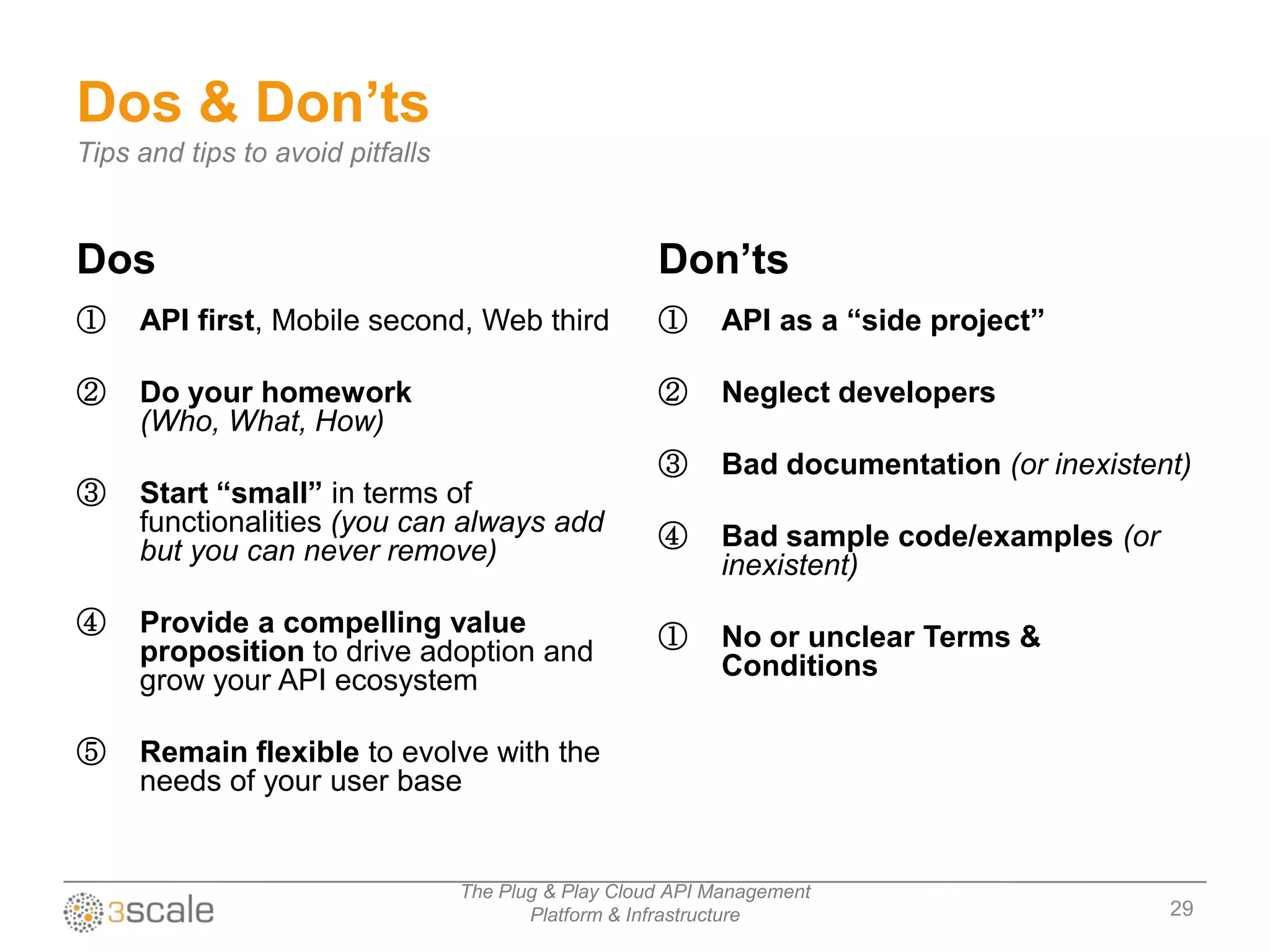 Dos & Don’ts

Tips and tips to avoid pitfalls

Dos

① API first, Mobile second, Web third

② Do your homework (Who, What, How)

③ Start “small” in terms of functionalities (you can always add but you can never remove)

④ Provide a compelling value proposition to drive adoption and grow your API ecosystem

⑤ Remain flexible to evolve with the needs of your user base

Don’ts

① API as a “side project”

② Neglect developers

③ Bad documentation (or inexistent)

④ Bad sample code/examples (or inexistent)

① No or unclear Terms & Conditions

3scale

The Plug & Play Cloud API Management Platform & Infrastructure

29